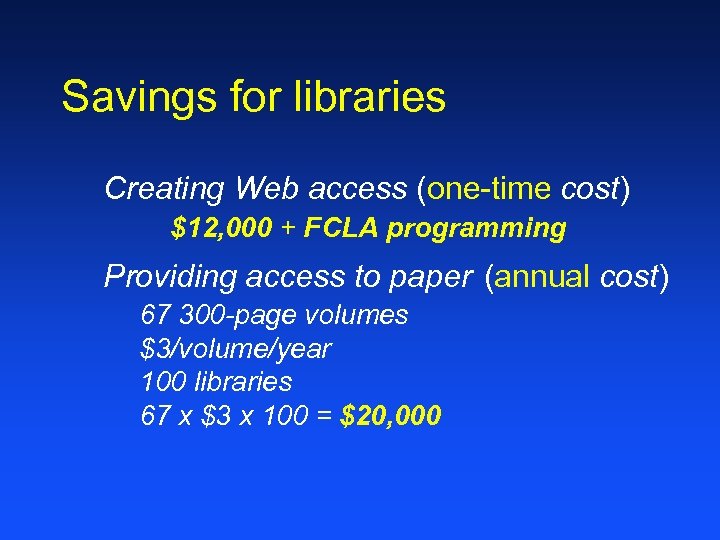 Savings for libraries

Creating Web access (one-time cost)
\$12,000 + FCLA programming

Providing access to paper (annual cost)
67 300-page volumes
\$3/volume/year
100 libraries
67 x \$3 x 100 = \$20,000